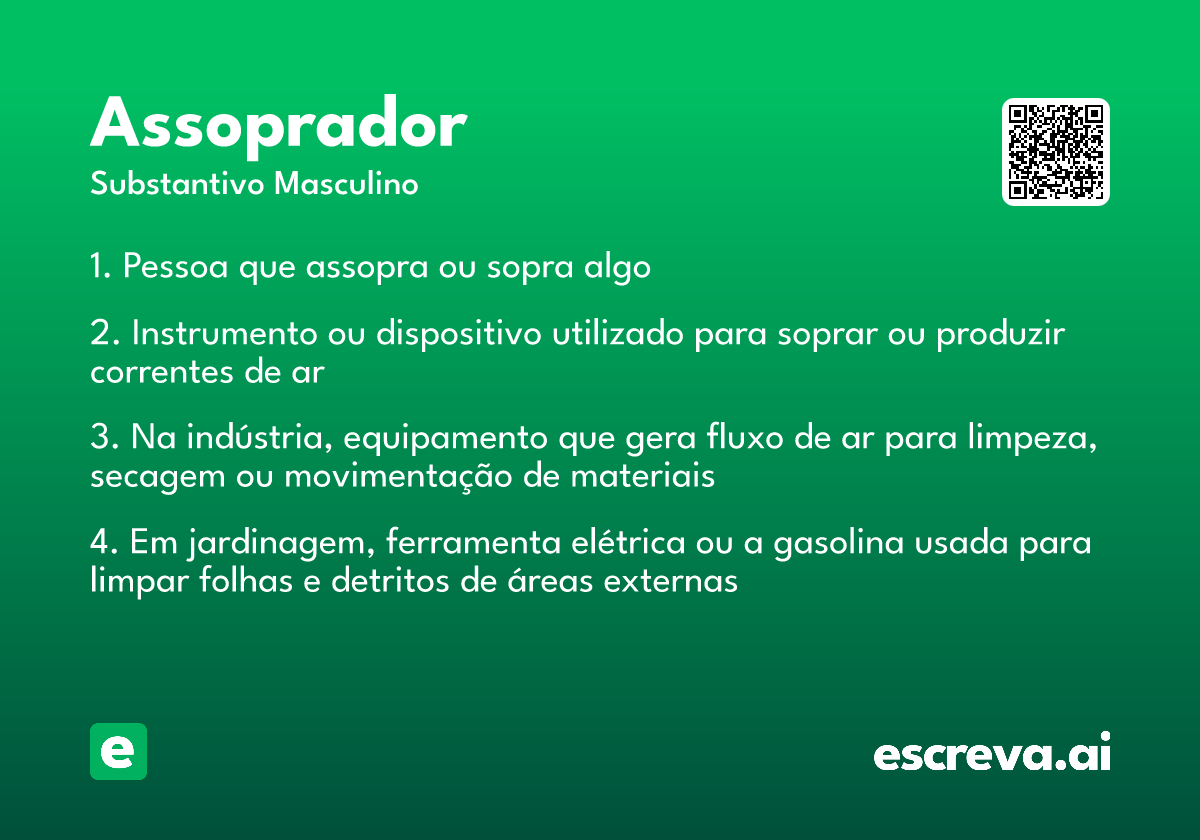 Assoprador
Substantivo Masculino

1. Pessoa que assopra ou sopra algo

2. Instrumento ou dispositivo utilizado para soprar ou produzir correntes de ar

3. Na indústria, equipamento que gera fluxo de ar para limpeza, secagem ou movimentação de materiais

4. Em jardinagem, ferramenta elétrica ou a gasolina usada para limpar folhas e detritos de áreas externas

e

escreva.ai